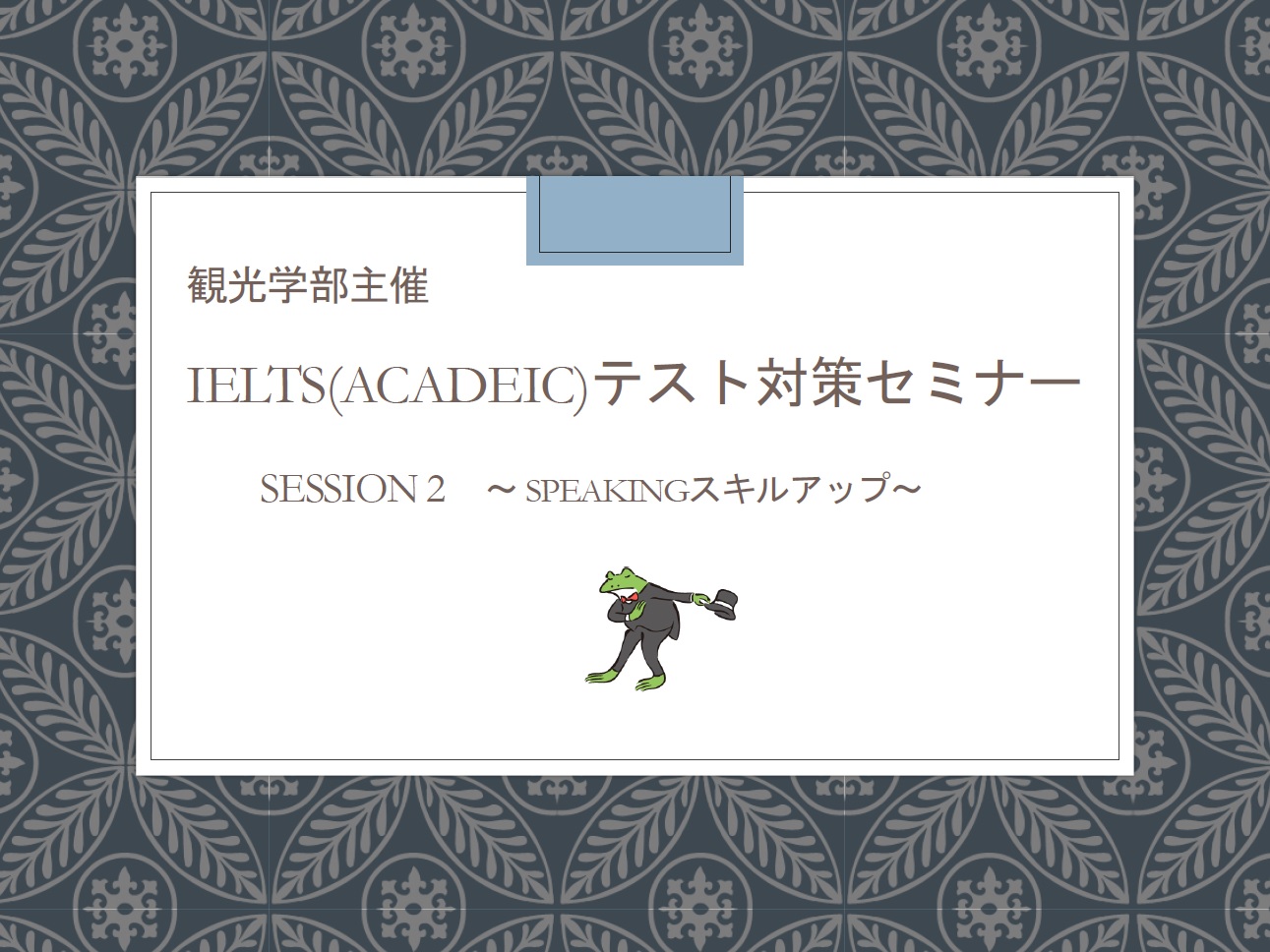 観光学部主催

IELTS(ACADEIC)テスト対策セミナー

SESSION 2　～ SPEAKINGスキルアップ～